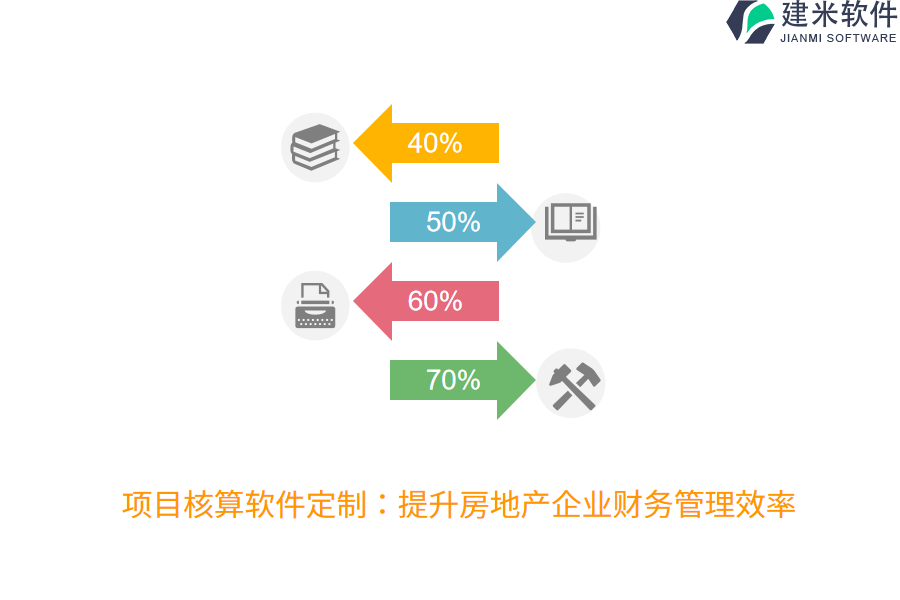 建米软件
JIANMI SOFTWARE

40%

50%

60%

70%

项目核算软件定制：提升房地产企业财务管理效率